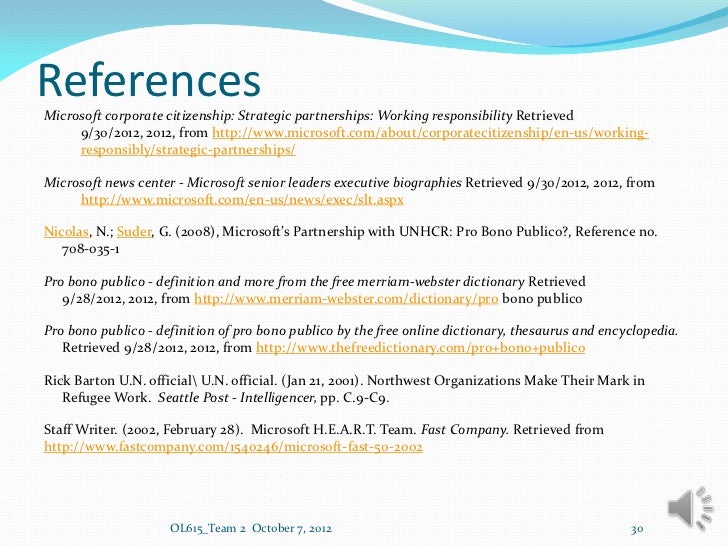 References

Microsoft corporate citizenship: Strategic partnerships: Working responsibility Retrieved 9/30/2012, 2012, from http://www.microsoft.com/about/corporatecitizenship/en-us/working-responsibly/strategic-partnerships/

Microsoft news center - Microsoft senior leaders executive biographies Retrieved 9/30/2012, 2012, from http://www.microsoft.com/en-us/news/exec/slt.aspx

Nicolas, N.; Suder, G. (2008), Microsoft's Partnership with UNHCR: Pro Bono Publico?, Reference no. 708-035-1

Pro bono publico - definition and more from the free merriam-webster dictionary Retrieved 9/28/2012, 2012, from http://www.merriam-webster.com/dictionary/pro bono publico

Pro bono publico - definition of pro bono publico by the free online dictionary, thesaurus and encyclopedia. Retrieved 9/28/2012, 2012, from http://www.thefreedictionary.com/pro+bono+publico

Rick Barton U.N. official\ U.N. official. (Jan 21, 2001). Northwest Organizations Make Their Mark in Refugee Work. Seattle Post - Intelligencer, pp. C.9-C9.

Staff Writer. (2002, February 28). Microsoft H.E.A.R.T. Team. Fast Company. Retrieved from http://www.fastcompany.com/1540246/microsoft-fast-50-2002

OL615_Team 2 October 7, 2012

30